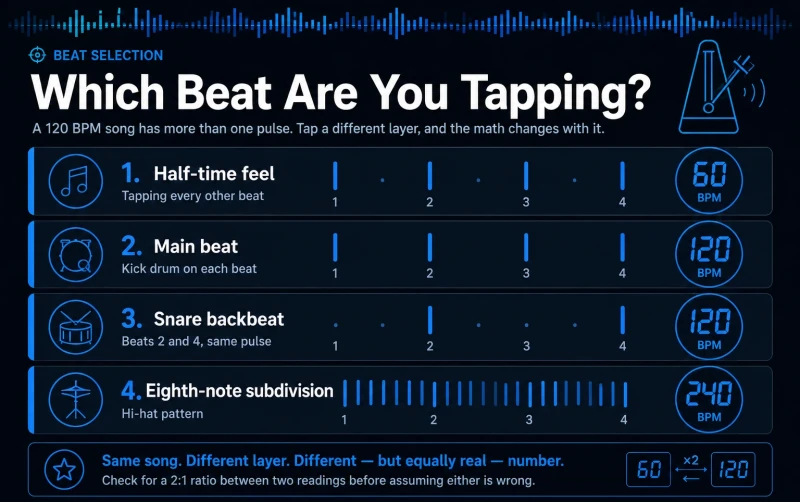 BEAT SELECTION

Which Beat Are You Tapping?

A 120 BPM song has more than one pulse. Tap a different layer, and the math changes with it.

1. Half-time feel
Tapping every other beat
1 2 3 4
60 BPM

2. Main beat
Kick drum on each beat
1 2 3 4
120 BPM

3. Snare backbeat
Beats 2 and 4, same pulse
1 2 3 4
120 BPM

4. Eighth-note subdivision
Hi-hat pattern
1 2 3 4
240 BPM

Same song. Different layer. Different — but equally real — number.
Check for a 2:1 ratio between two readings before assuming either is wrong.

60 ×2 120